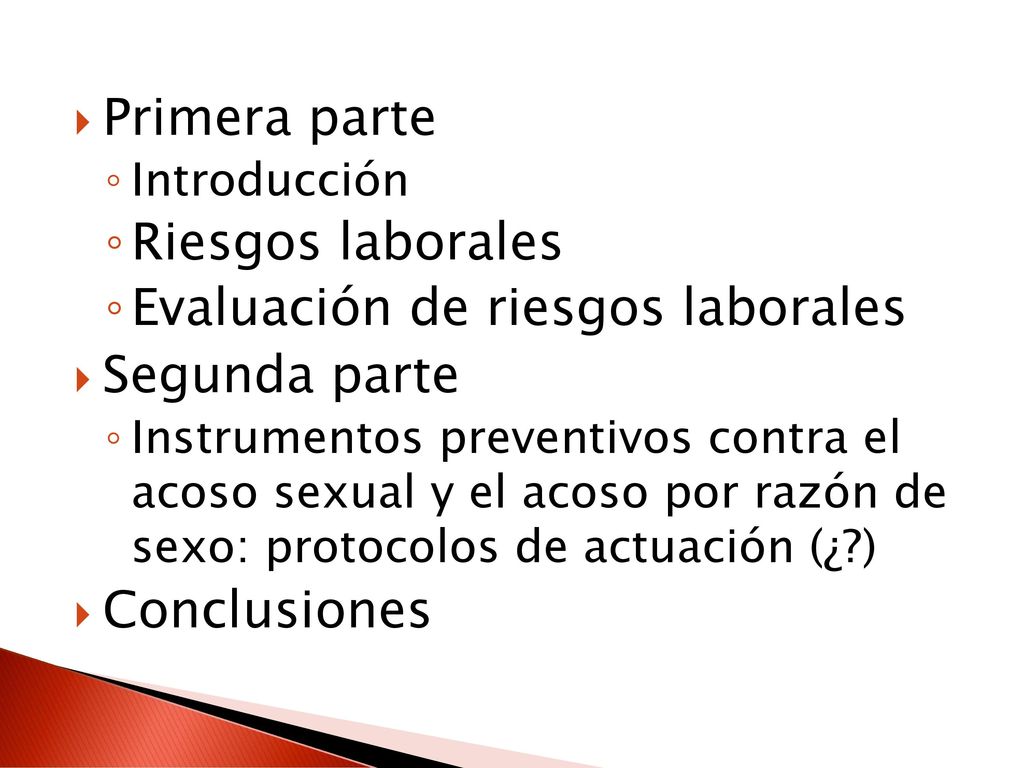 Primera parte
Introducción
Riesgos laborales
Evaluación de riesgos laborales
Segunda parte
Instrumentos preventivos contra el acoso sexual y el acoso por razón de sexo: protocolos de actuación (¿?)
Conclusiones